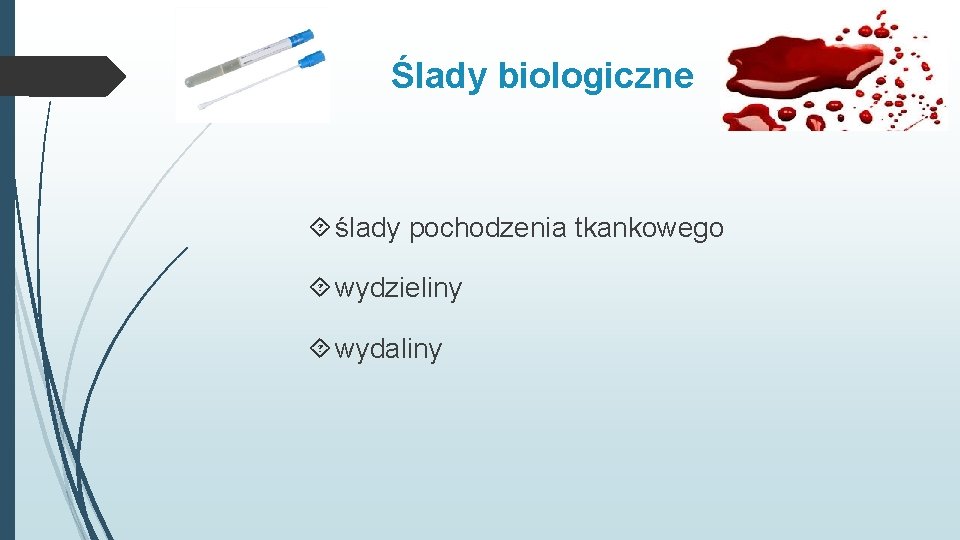 Ślady biologiczne

ślady pochodzenia tkankowego

wydzieliny

wydaliny